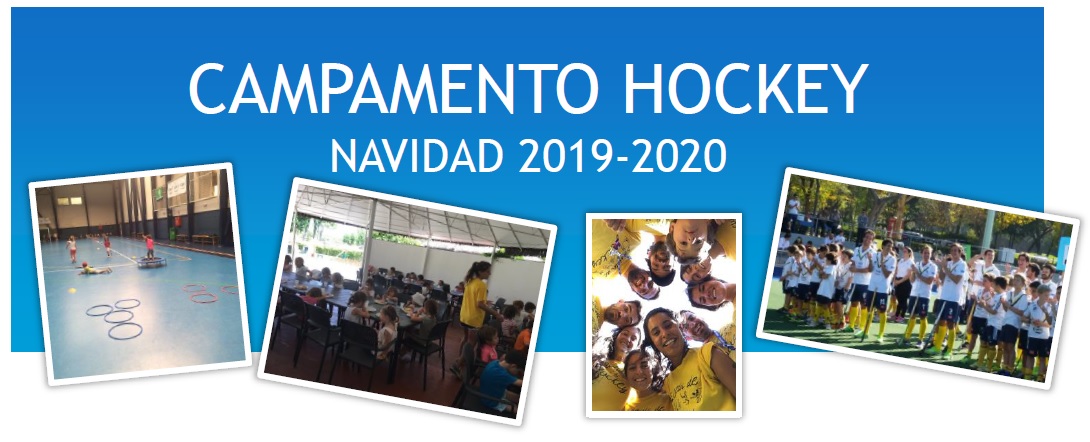 CAMPAMENTO HOCKEY
NAVIDAD 2019-2020